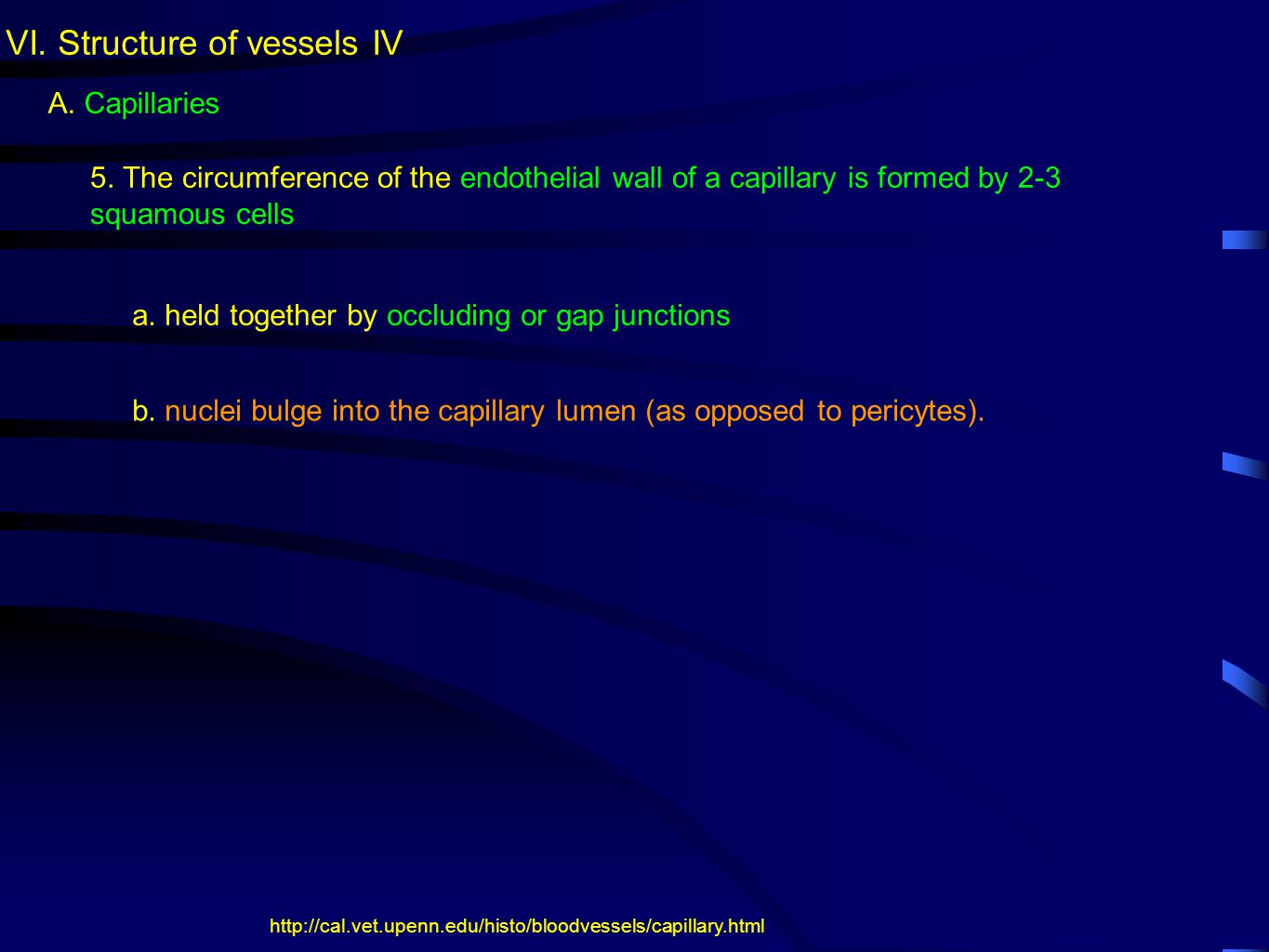 VI. Structure of vessels IV

A. Capillaries

5. The circumference of the endothelial wall of a capillary is formed by 2-3 squamous cells

a. held together by occluding or gap junctions

b. nuclei bulge into the capillary lumen (as opposed to pericytes).

http://cal.vet.upenn.edu/histo/bloodvessels/capillary.html